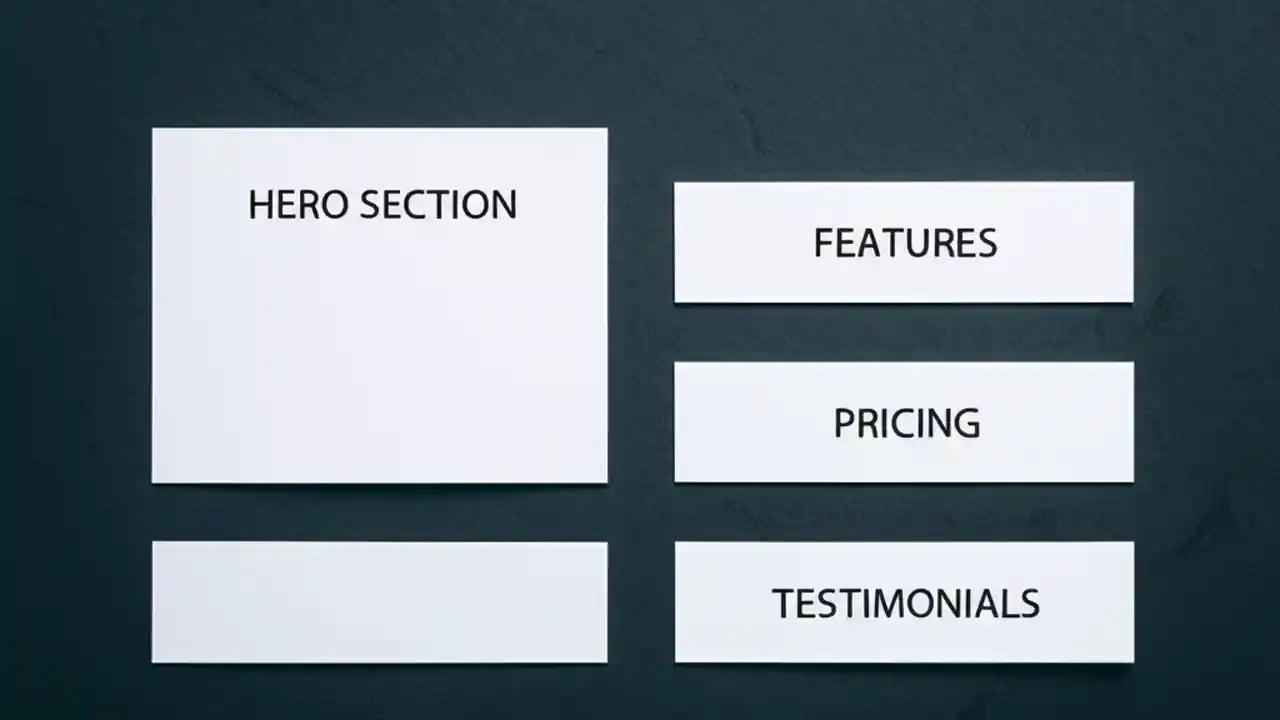 HERO SECTION

FEATURES

PRICING

TESTIMONIALS